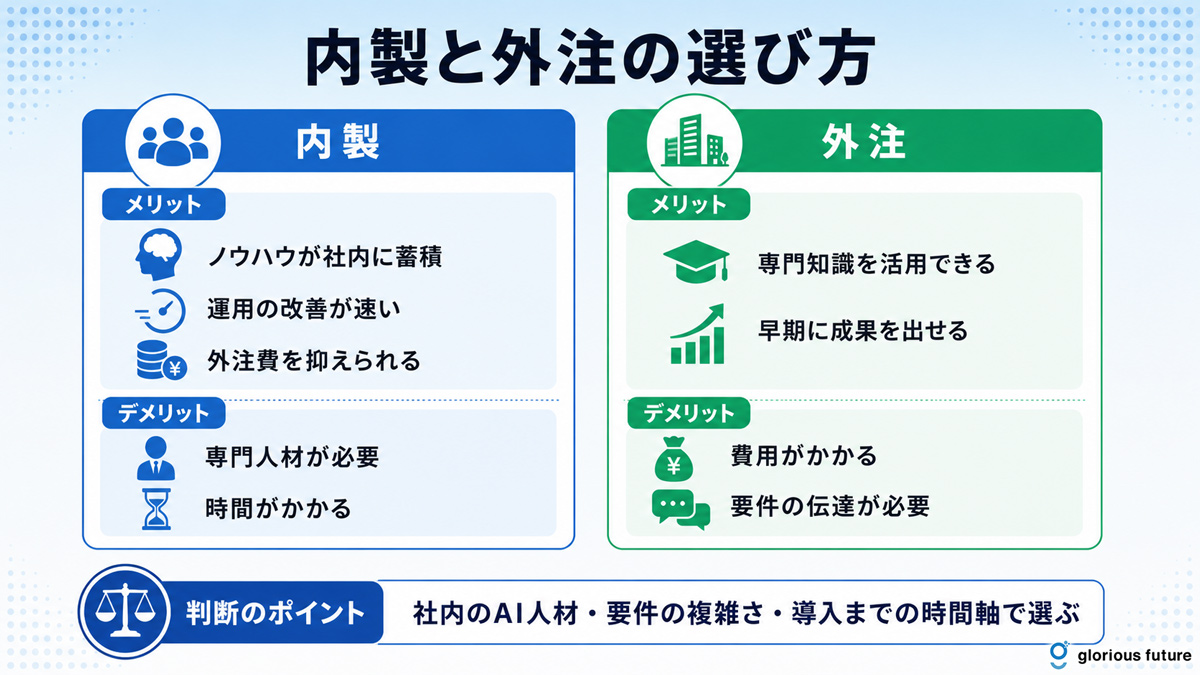 内製と外注の選び方

内製

メリット

ノウハウが社内に蓄積

運用の改善が速い

外注費を抑えられる

デメリット

専門人材が必要

時間がかかる

外注

メリット

専門知識を活用できる

早期に成果を出せる

デメリット

費用がかかる

要件の伝達が必要

判断のポイント

社内のAI人材・要件の複雑さ・導入までの時間軸で選ぶ

glorious future